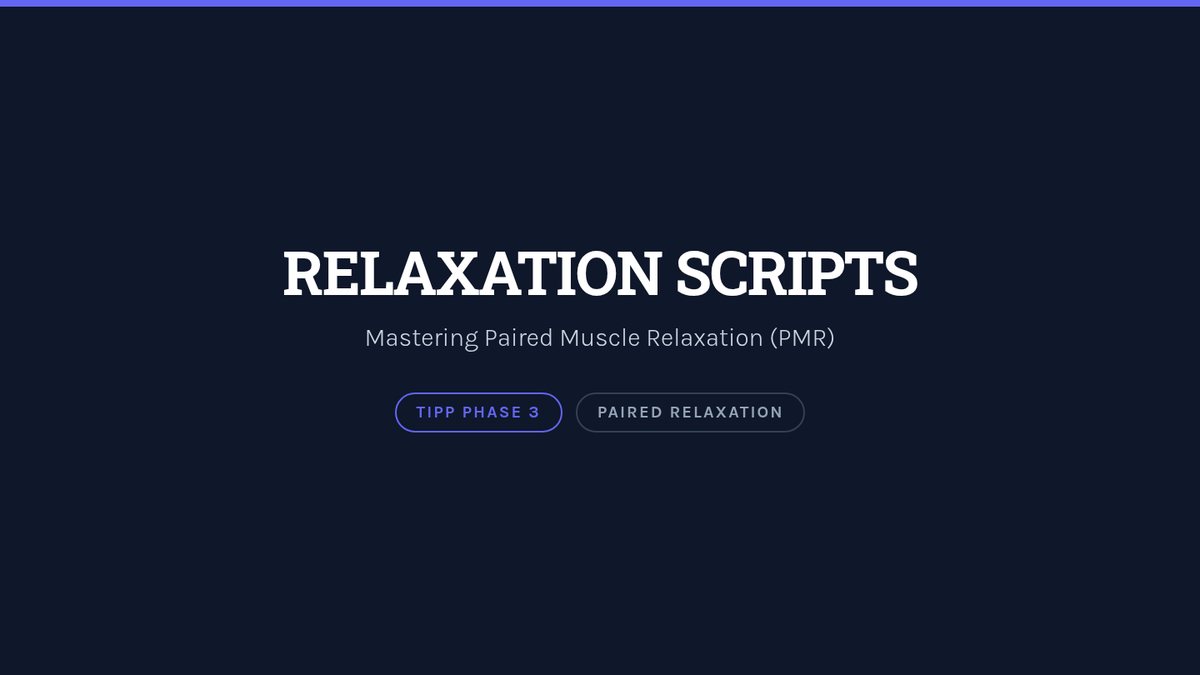 RELAXATION SCRIPTS

Mastering Paired Muscle Relaxation (PMR)

TIPP PHASE 3

PAIRED RELAXATION